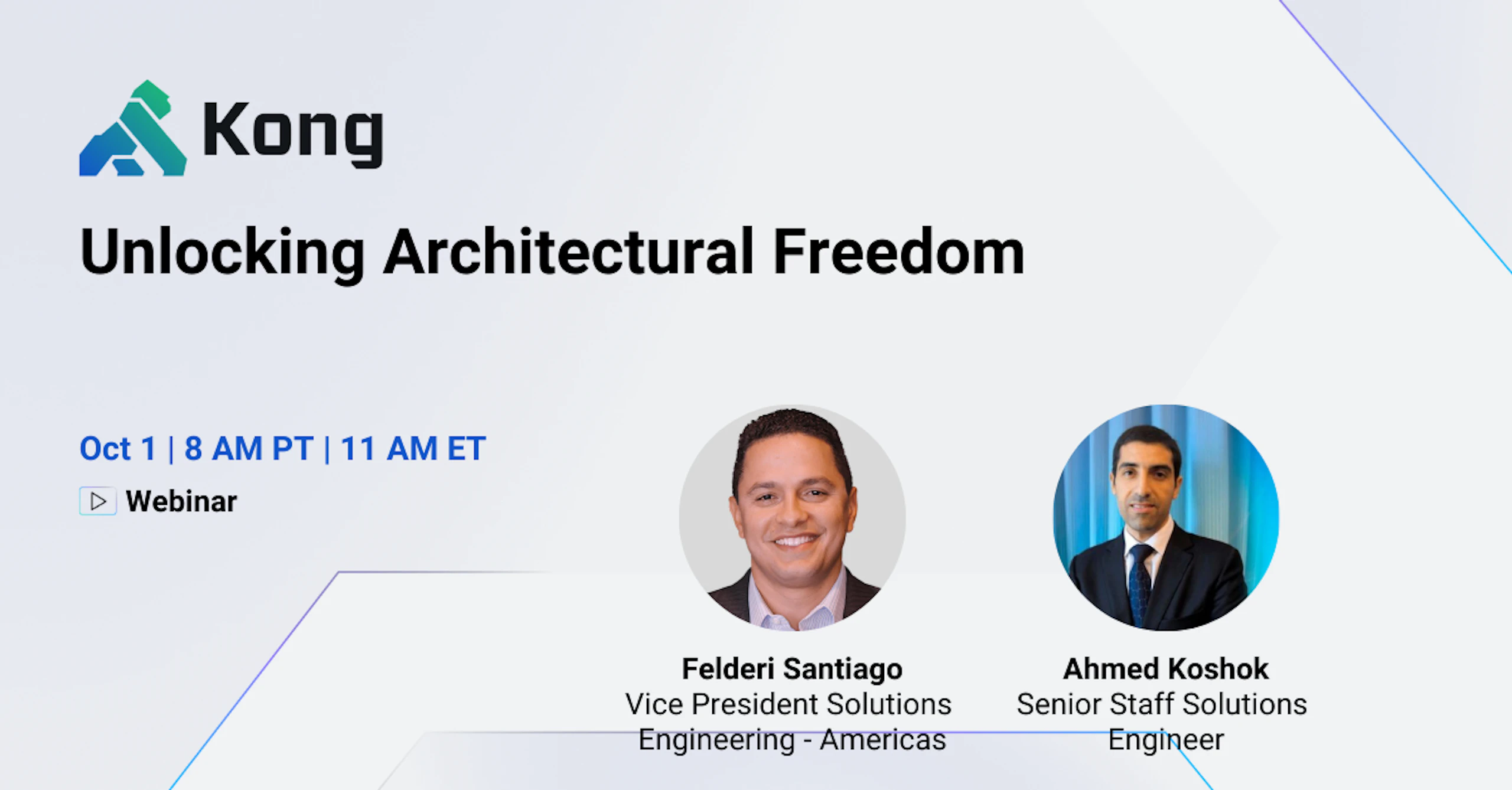 Kong

Unlocking Architectural Freedom

Oct 1 | 8 AM PT | 11 AM ET

Webinar

Felderi Santiago
Vice President Solutions Engineering - Americas

Ahmed Koshok
Senior Staff Solutions Engineer